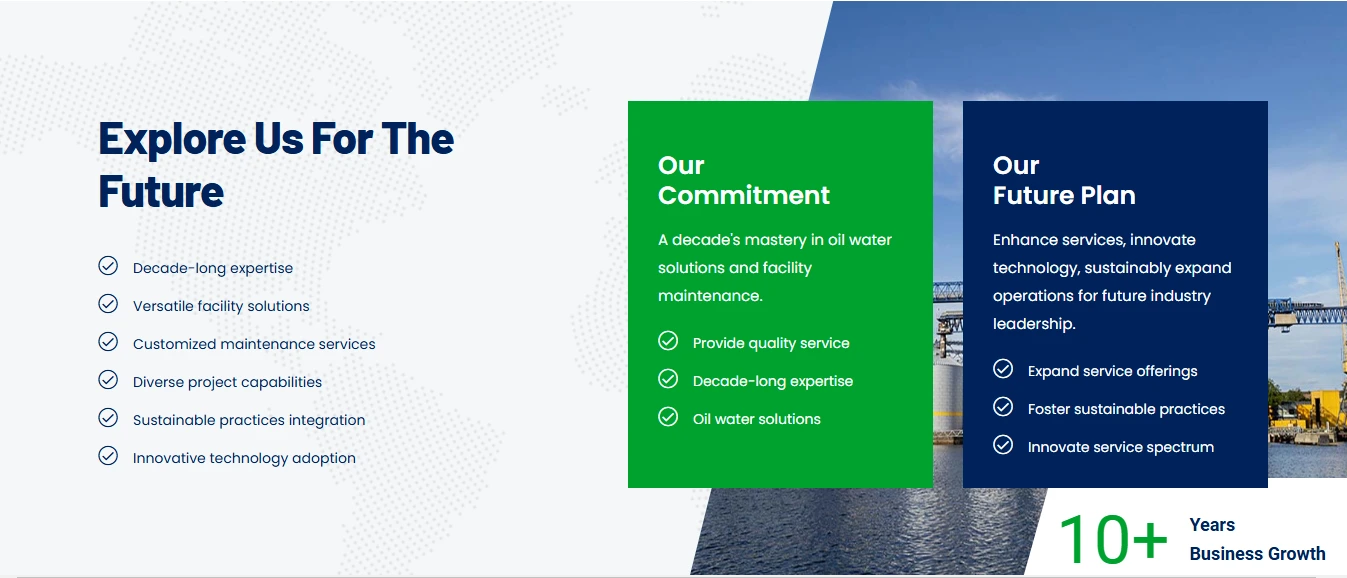 Explore Us For The Future

Decade-long expertise

Versatile facility solutions

Customized maintenance services

Diverse project capabilities

Sustainable practices integration

Innovative technology adoption

Our Commitment

A decade's mastery in oil water solutions and facility maintenance.

Provide quality service

Decade-long expertise

Oil water solutions

Our Future Plan

Enhance services, innovate technology, sustainably expand operations for future industry leadership.

Expand service offerings

Foster sustainable practices

Innovate service spectrum

10+ Years Business Growth